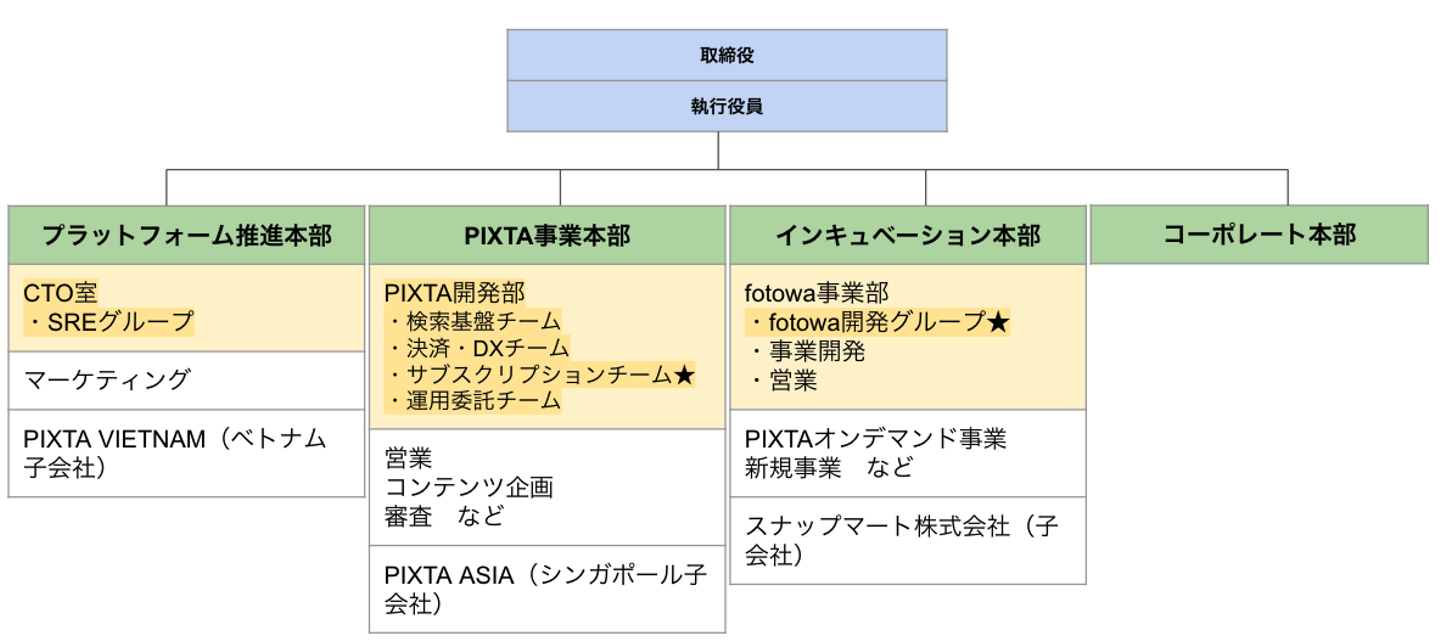 取締役

執行役員

プラットフォーム推進本部

CTO室
・SREグループ

マーケティング

PIXTA VIETNAM（ベトナム子会社）

PIXTA事業本部

PIXTA開発部
・検索基盤チーム
・決済・DXチーム
・サブスクリプションチーム★
・運用委託チーム

営業
コンテンツ企画
審査　など

PIXTA ASIA（シンガポール子会社）

インキュベーション本部

fotowa事業部
・fotowa開発グループ★
・事業開発
・営業

PIXTAオンデマンド事業
新規事業　など

スナップマート株式会社（子会社）

コーポレート本部